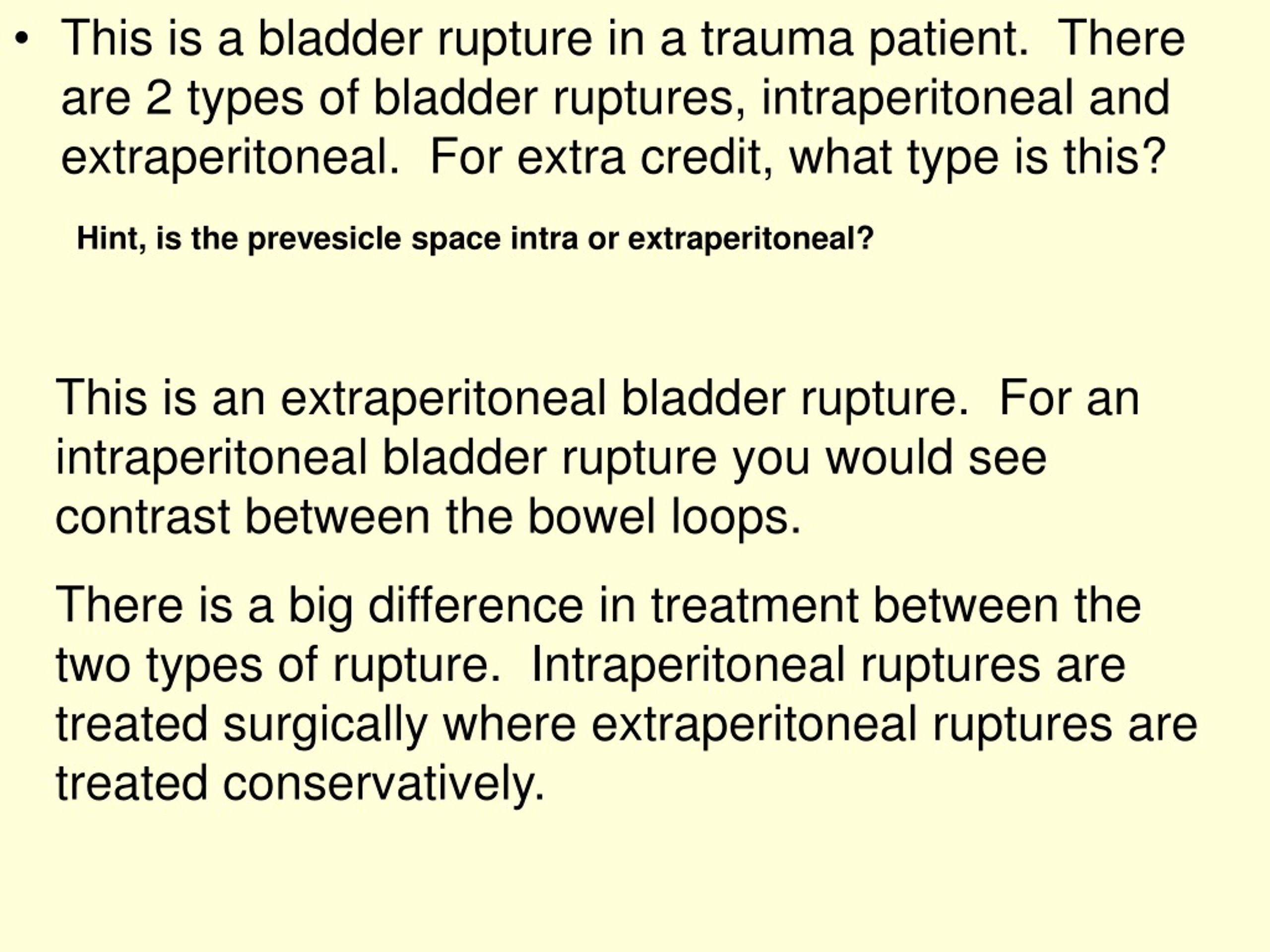 • This is a bladder rupture in a trauma patient. There are 2 types of bladder ruptures, intraperitoneal and extraperitoneal. For extra credit, what type is this?

Hint, is the prevesicle space intra or extraperitoneal?

This is an extraperitoneal bladder rupture. For an intraperitoneal bladder rupture you would see contrast between the bowel loops.

There is a big difference in treatment between the two types of rupture. Intraperitoneal ruptures are treated surgically where extraperitoneal ruptures are treated conservatively.